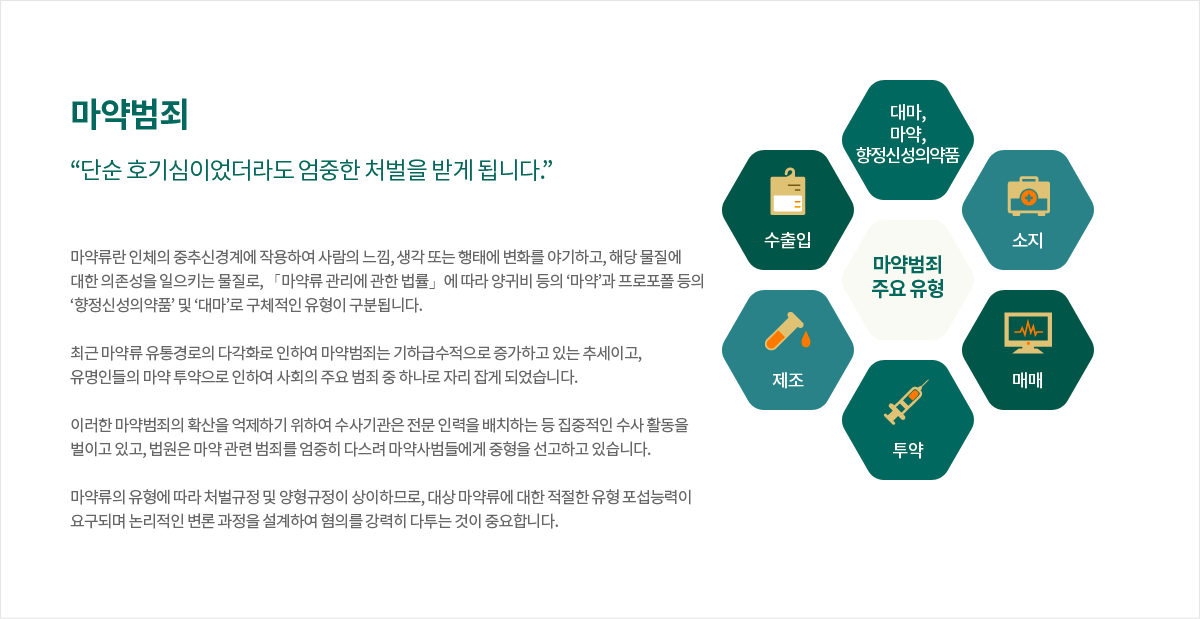 마약범죄

“단순 호기심이었더라도 엄중한 처벌을 받게 됩니다.”

마약류란 인체의 중추신경계에 작용하여 사람의 느낌, 생각 또는 행태에 변화를 야기하고, 해당 물질에 대한 의존성을 일으키는 물질로, 「마약류 관리에 관한 법률」에 따라 양귀비 등의 ‘마약’과 프로포폴 등의 ‘향정신성의약품’ 및 ‘대마’로 구체적인 유형이 구분됩니다.

최근 마약류 유통경로의 다각화로 인하여 마약범죄는 기하급수적으로 증가하고 있는 추세이고, 유명인들의 마약 투약으로 인하여 사회의 주요 범죄 중 하나로 자리 잡게 되었습니다.

이러한 마약범죄의 확산을 억제하기 위하여 수사기관은 전문 인력을 배치하는 등 집중적인 수사 활동을 벌이고 있고, 법원은 마약 관련 범죄를 엄중히 다스려 마약사범들에게 중형을 선고하고 있습니다.

마약류의 유형에 따라 처벌규정 및 양형규정이 상이하므로, 대상 마약류에 대한 적절한 유형 포섭능력이 요구되며 논리적인 변론 과정을 설계하여 혐의를 강력히 다투는 것이 중요합니다.

대마,
마약,
향정신성의약품

수출입

소지

마약범죄
주요 유형

제조

매매

투약